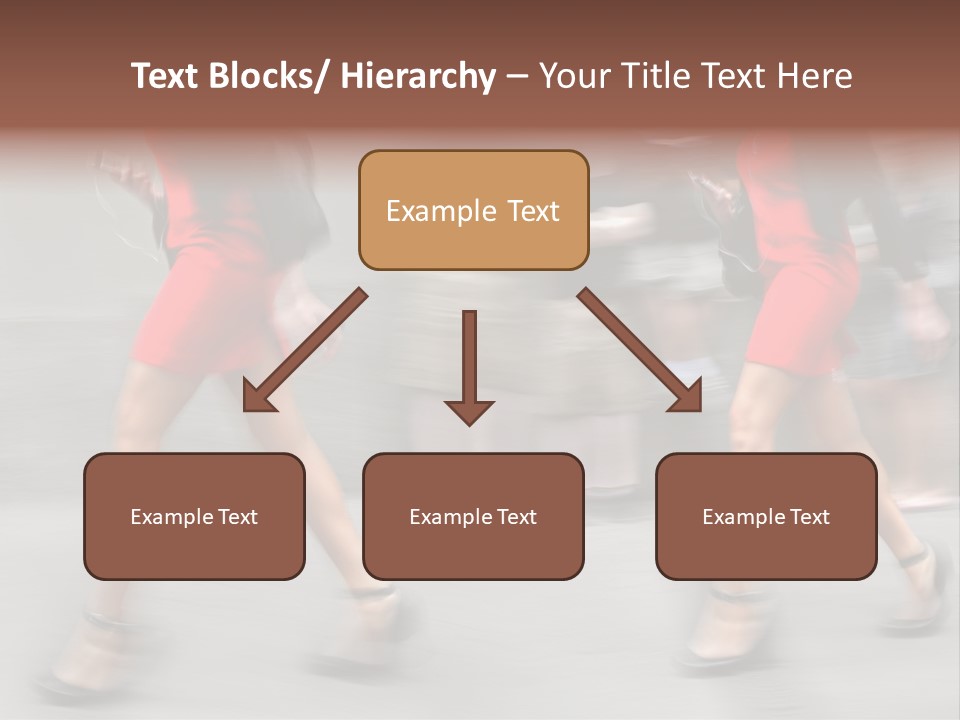 Text Blocks/ Hierarchy – Your Title Text Here

Example Text

Example Text

Example Text

Example Text